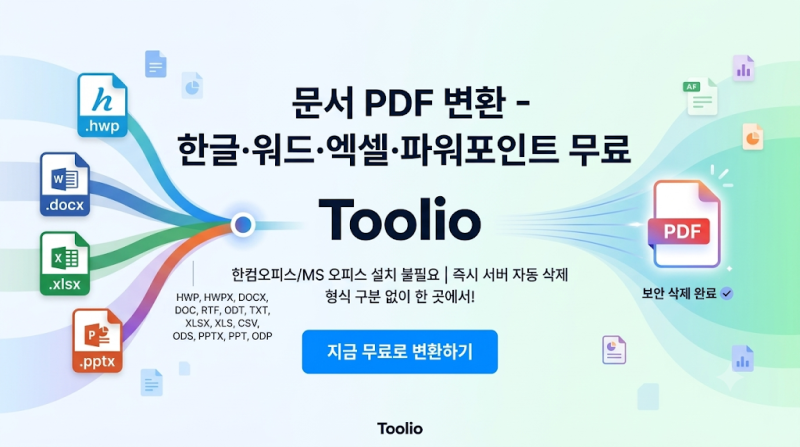 h
.hwp

W
.docx

X
.xlsx

P
.pptx

문서 PDF 변환 -
한글·워드·엑셀·파워포인트 무료

Toolio

한컴오피스/MS 오피스 설치 불필요 | 즉시 서버 자동 삭제
형식 구분 없이 한 곳에서!

HWP, HWPX, DOCX, DOC, RTF, ODT, TXT, XLSX, XLS, CSV, ODS, PPTX, PPT, ODP

지금 무료로 변환하기

AF

PDF

보안 삭제 완료

Toolio